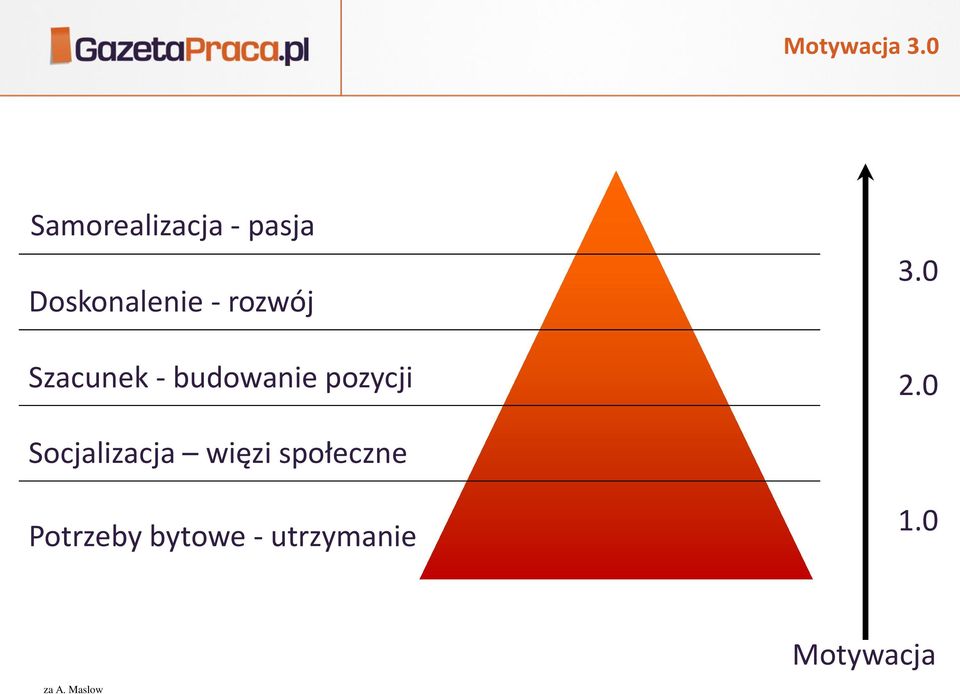 GazetaPraca.pl

Motywacja 3.0

Samorealizacja - pasja

Doskonalenie - rozwój

Szacunek - budowanie pozycji

Socjalizacja – więzi społeczne

Potrzeby bytowe - utrzymanie

3.0

2.0

1.0

Motywacja

za A. Maslow